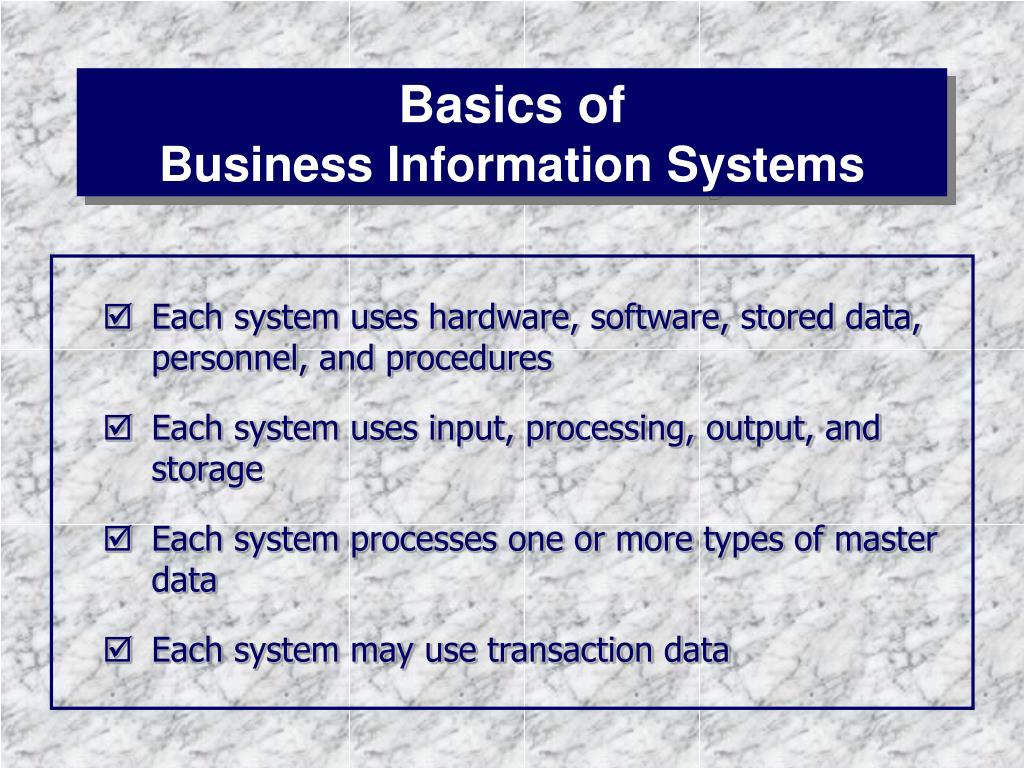 Basics of
Business Information Systems

☑ Each system uses hardware, software, stored data, personnel, and procedures

☑ Each system uses input, processing, output, and storage

☑ Each system processes one or more types of master data

☑ Each system may use transaction data